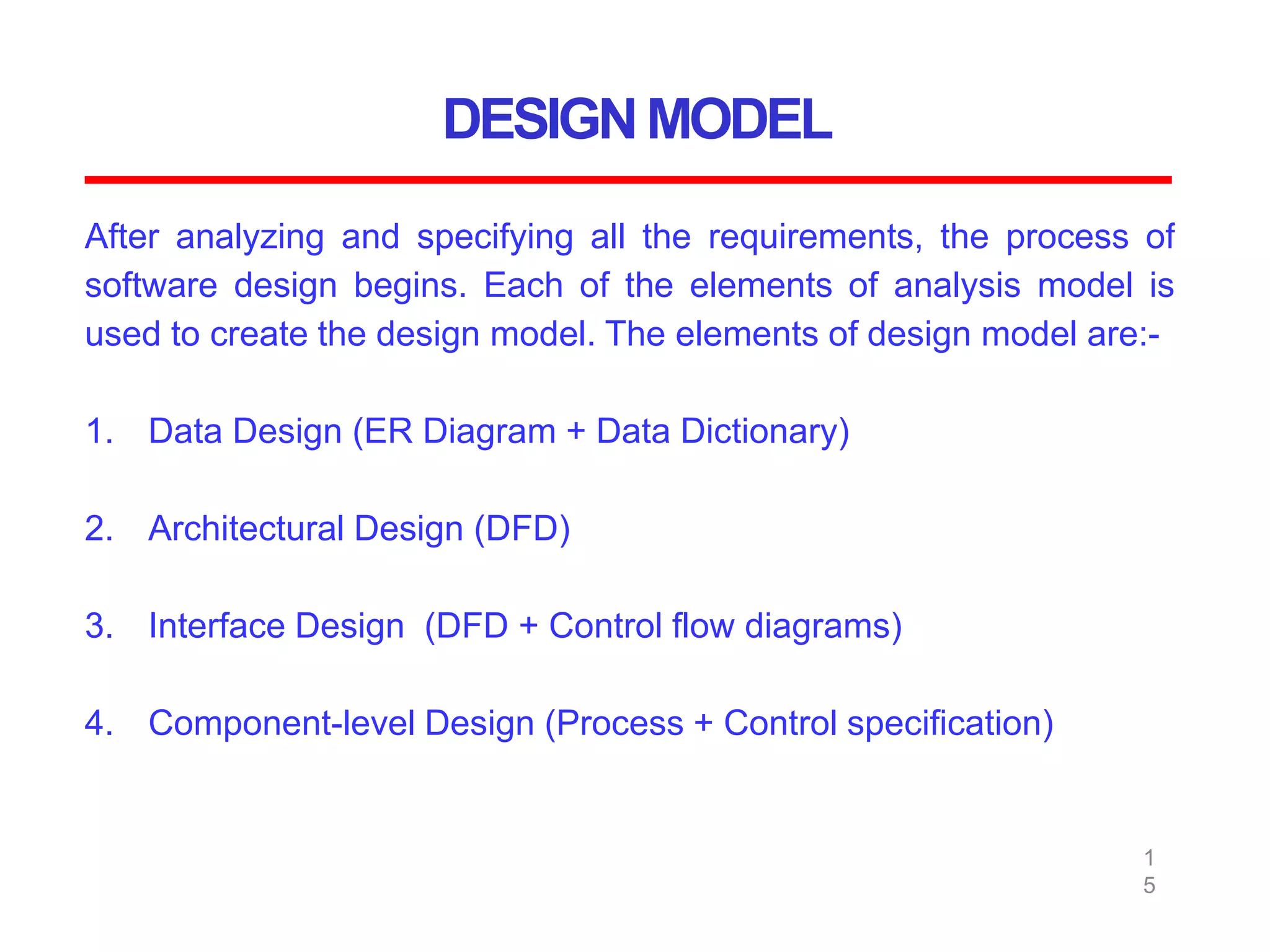 DESIGN MODEL

After analyzing and specifying all the requirements, the process of software design begins. Each of the elements of analysis model is used to create the design model. The elements of design model are:-

1. Data Design (ER Diagram + Data Dictionary)

2. Architectural Design (DFD)

3. Interface Design (DFD + Control flow diagrams)

4. Component-level Design (Process + Control specification)

15